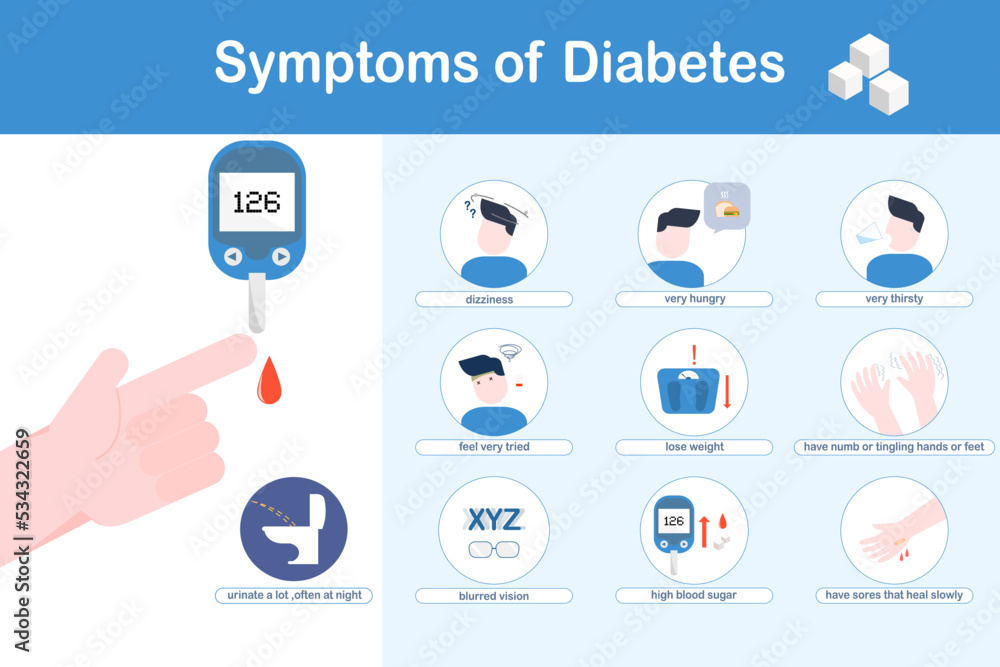 Symptoms of Diabetes

126

urinate a lot ,often at night

dizziness

very hungry

very thirsty

feel very tried

lose weight

have numb or tingling hands or feet

XYZ

blurred vision

126

high blood sugar

have sores that heal slowly

Adobe Stock | #534322659